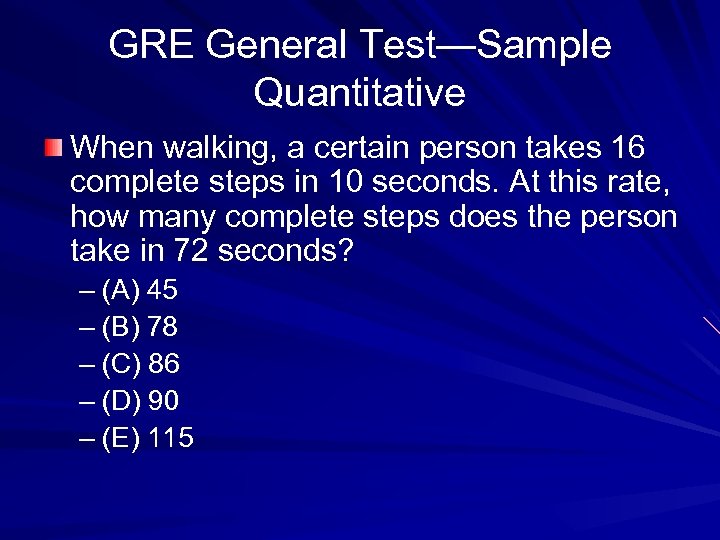 GRE General Test—Sample Quantitative

When walking, a certain person takes 16 complete steps in 10 seconds. At this rate, how many complete steps does the person take in 72 seconds?

– (A) 45
– (B) 78
– (C) 86
– (D) 90
– (E) 115